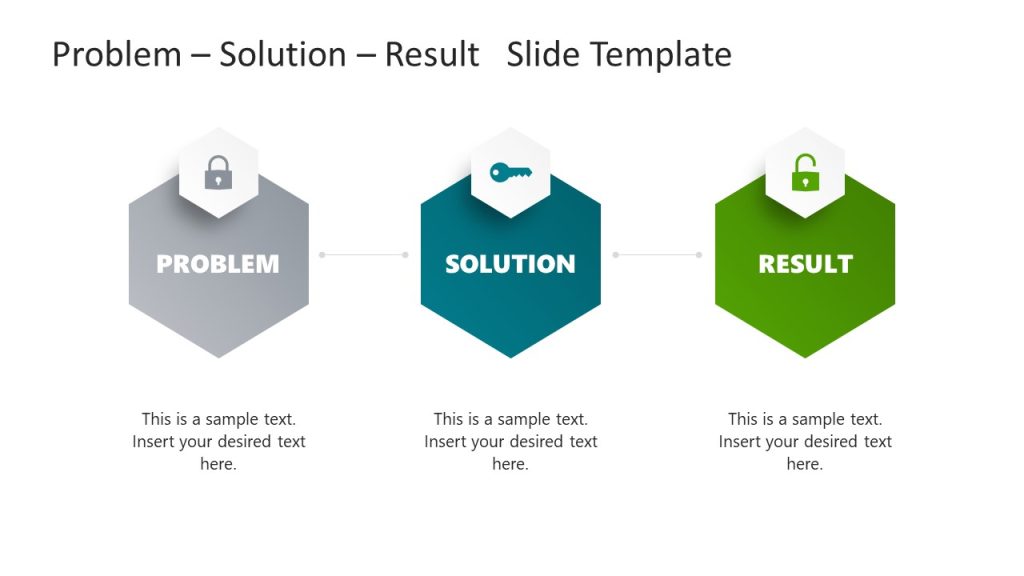 Problem – Solution – Result   Slide Template

PROBLEM

SOLUTION

RESULT

This is a sample text. Insert your desired text here.

This is a sample text. Insert your desired text here.

This is a sample text. Insert your desired text here.